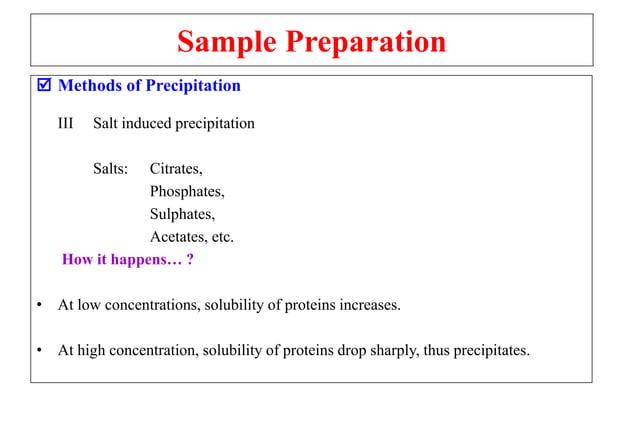 Sample Preparation

☑ Methods of Precipitation

III Salt induced precipitation

Salts: Citrates,
Phosphates,
Sulphates,
Acetates, etc.

How it happens… ?

• At low concentrations, solubility of proteins increases.

• At high concentration, solubility of proteins drop sharply, thus precipitates.